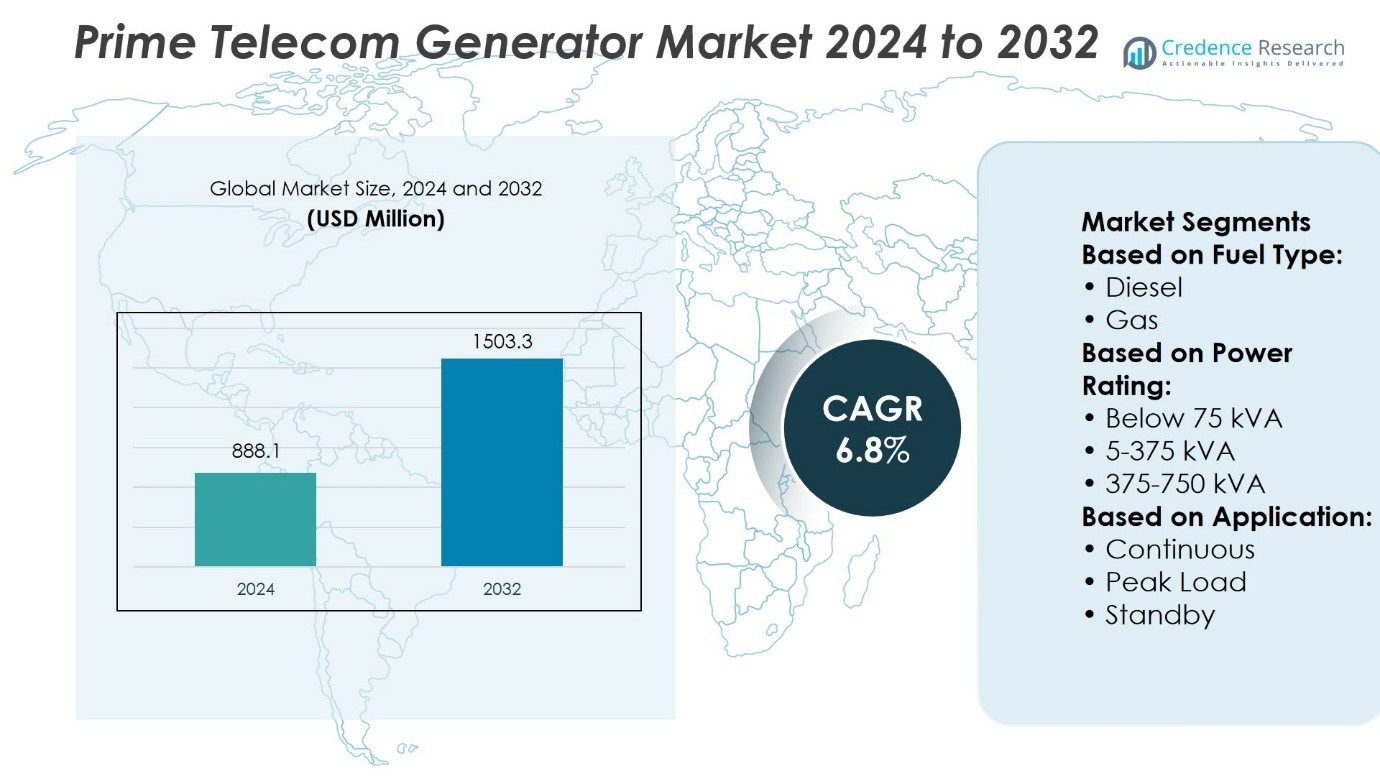 Prime Telecom Generator Market 2024 to 2032

Credence Research
Actionable Insights Delivered

Global Market Size, 2024 and 2032
(USD Million)

888.1
1503.3
2024
2032

CAGR
6.8%

Market Segments
Based on Fuel Type:
• Diesel
• Gas
Based on Power Rating:
• Below 75 kVA
• 5-375 kVA
• 375-750 kVA
Based on Application:
• Continuous
• Peak Load
• Standby